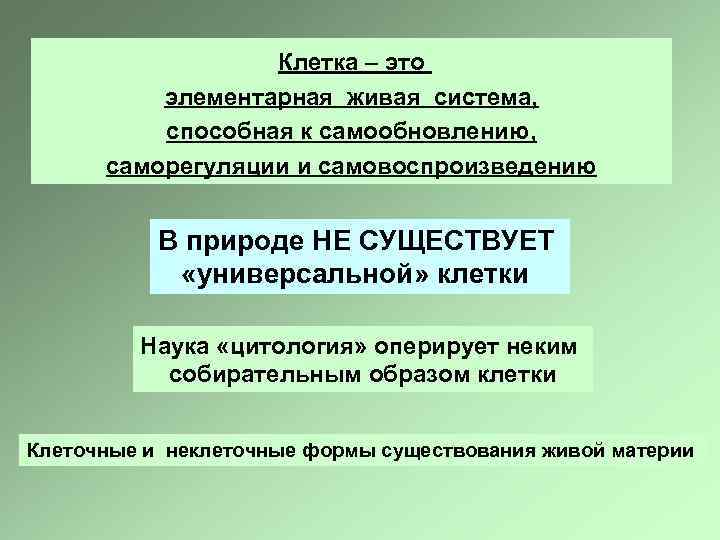 Клетка – это
элементарная живая система,
способная к самообновлению,
саморегуляции и самовоспроизведению

В природе НЕ СУЩЕСТВУЕТ «универсальной» клетки

Наука «цитология» оперирует неким собирательным образом клетки

Клеточные и неклеточные формы существования живой материи